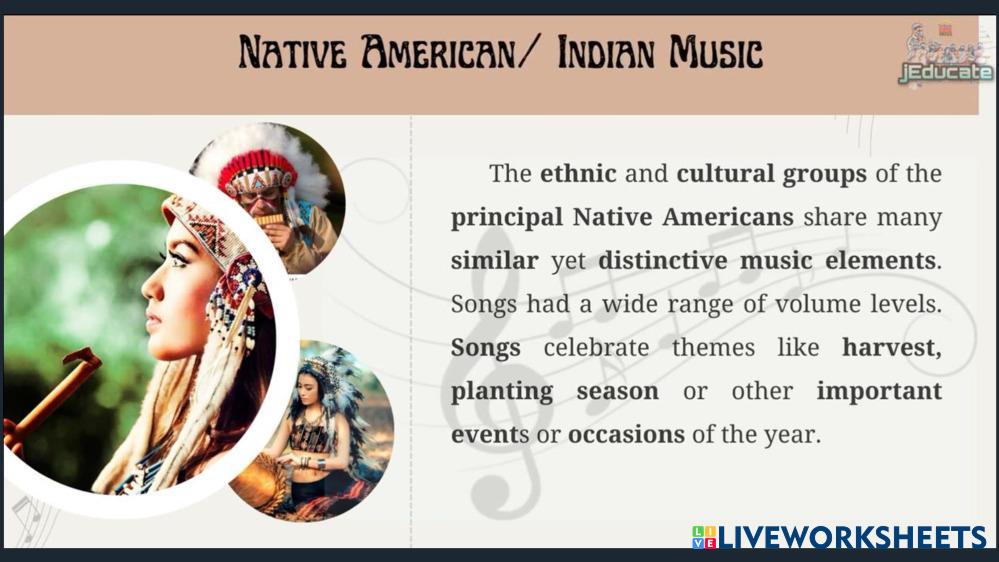 NATIVE AMERICAN/ INDIAN MUSIC

jEducate

The ethnic and cultural groups of the principal Native Americans share many similar yet distinctive music elements. Songs had a wide range of volume levels. Songs celebrate themes like harvest, planting season or other important events or occasions of the year.

LIVEWORKSHEETS